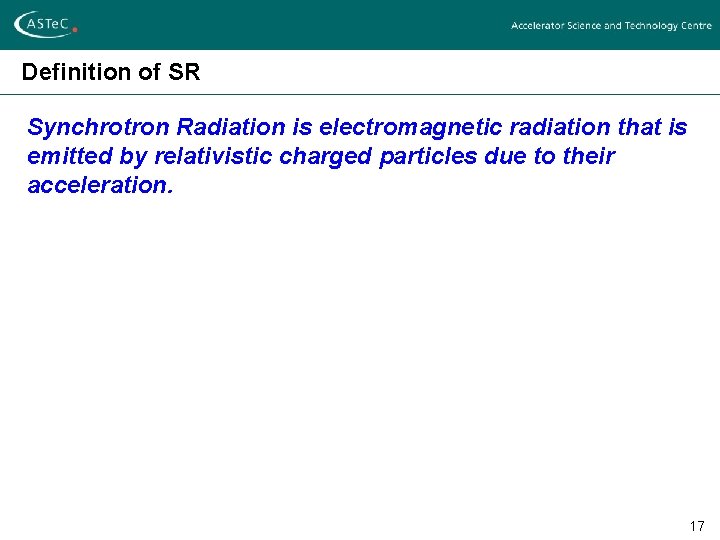 ASTeC

Accelerator Science and Technology Centre

Definition of SR

Synchrotron Radiation is electromagnetic radiation that is emitted by relativistic charged particles due to their acceleration.

17